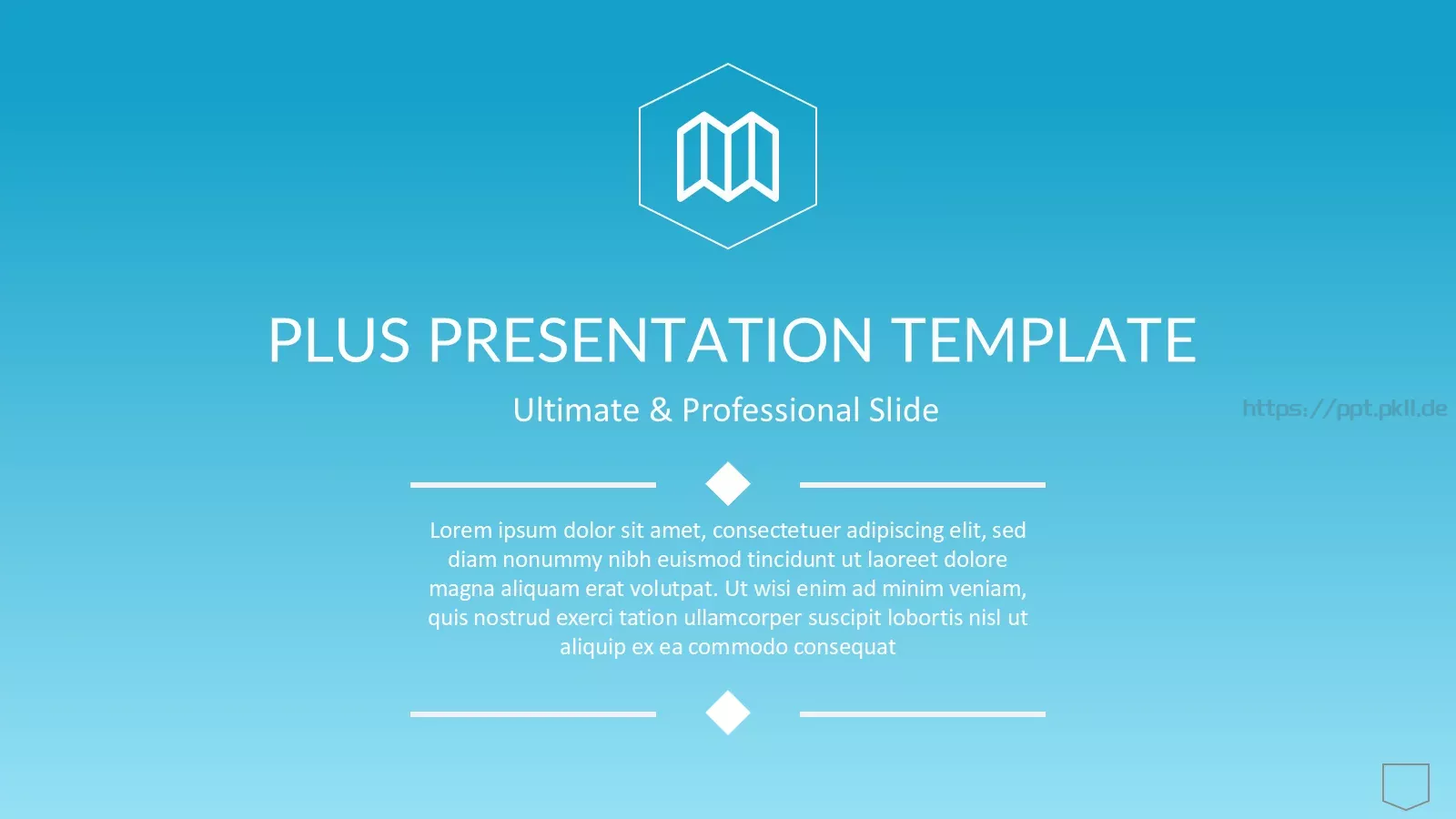 PLUS PRESENTATION TEMPLATE

Ultimate & Professional Slide

https://ppt.pkll.de

Lorem ipsum dolor sit amet, consectetuer adipiscing elit, sed diam nonummy nibh euismod tincidunt ut laoreet dolore magna aliquam erat volutpat. Ut wisi enim ad minim veniam, quis nostrud exerci tation ullamcorper suscipit lobortis nisl ut aliquip ex ea commodo consequat